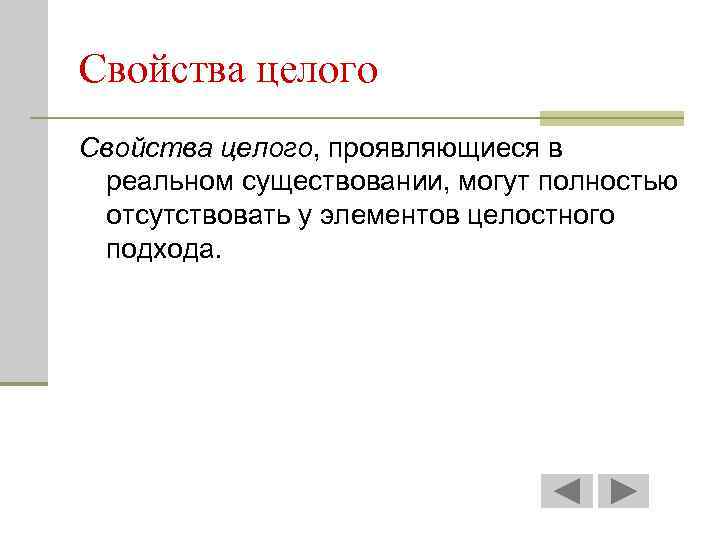 Свойства целого

Свойства целого, проявляющиеся в реальном существовании, могут полностью отсутствовать у элементов целостного подхода.